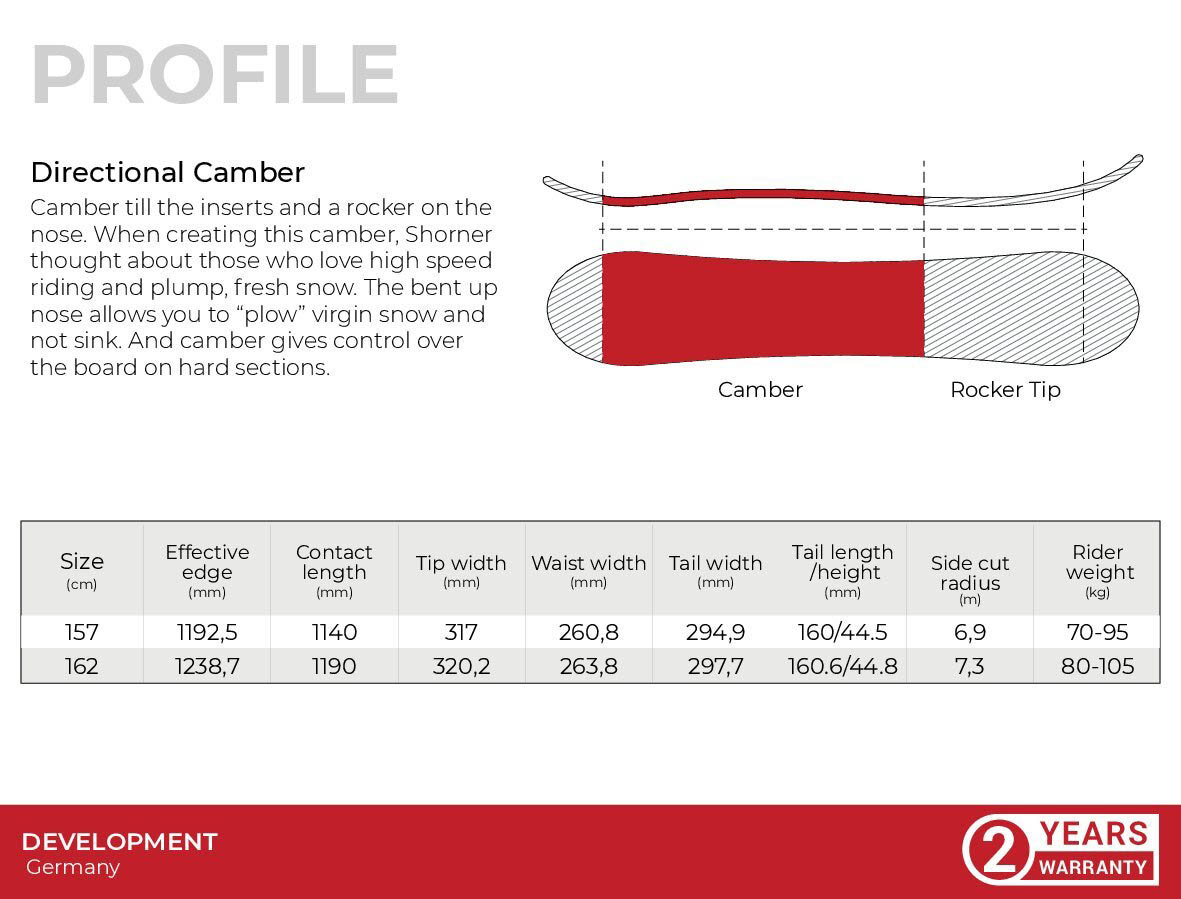 PROFILE

Directional Camber

Camber till the inserts and a rocker on the nose. When creating this camber, Shorner thought about those who love high speed riding and plump, fresh snow. The bent up nose allows you to “plow” virgin snow and not sink. And camber gives control over the board on hard sections.

Camber Rocker Tip

| Size (cm) | Effective edge (mm) | Contact length (mm) | Tip width (mm) | Waist width (mm) | Tail width (mm) | Tail length /height (mm) | Side cut radius (m) | Rider weight (kg) |
|---|---|---|---|---|---|---|---|---|
| 157 | 1192,5 | 1140 | 317 | 260,8 | 294,9 | 160/44.5 | 6,9 | 70-95 |
| 162 | 1238,7 | 1190 | 320,2 | 263,8 | 297,7 | 160.6/44.8 | 7,3 | 80-105 |

DEVELOPMENT
Germany

2 YEARS WARRANTY